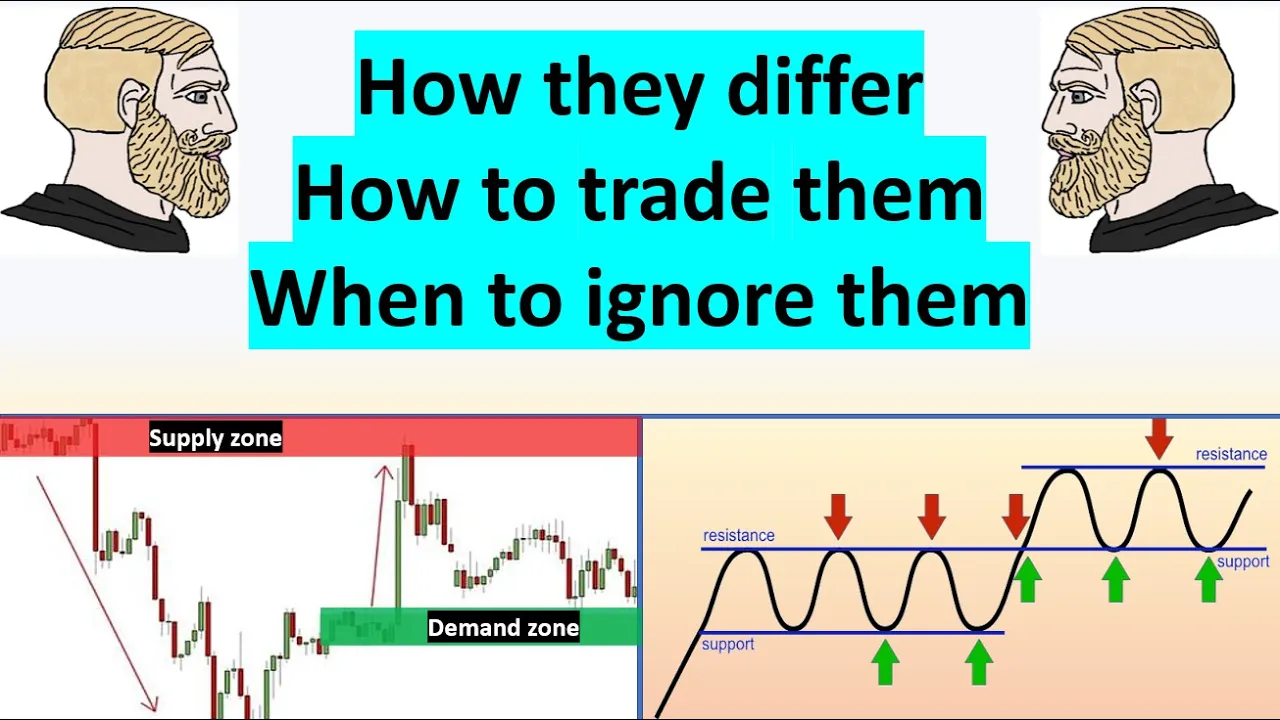 How they differ
How to trade them
When to ignore them

Supply zone

Demand zone

resistance

support

resistance

support